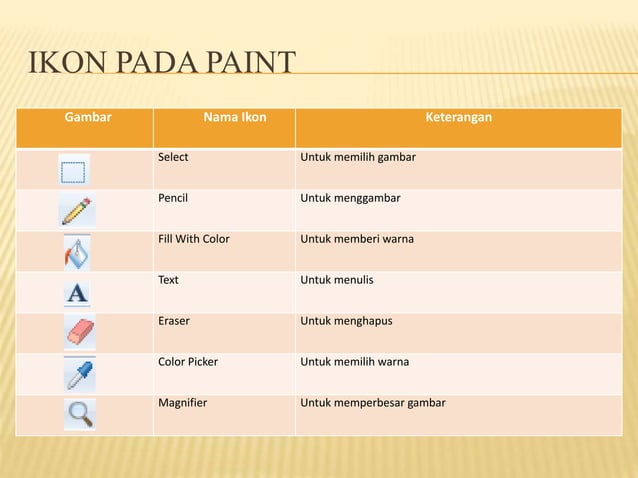 IKON PADA PAINT

| Gambar | Nama Ikon | Keterangan |
|---|---|---|
| | Select | Untuk memilih gambar |
| | Pencil | Untuk menggambar |
| | Fill With Color | Untuk memberi warna |
| A | Text | Untuk menulis |
| | Eraser | Untuk menghapus |
| | Color Picker | Untuk memilih warna |
| | Magnifier | Untuk memperbesar gambar |